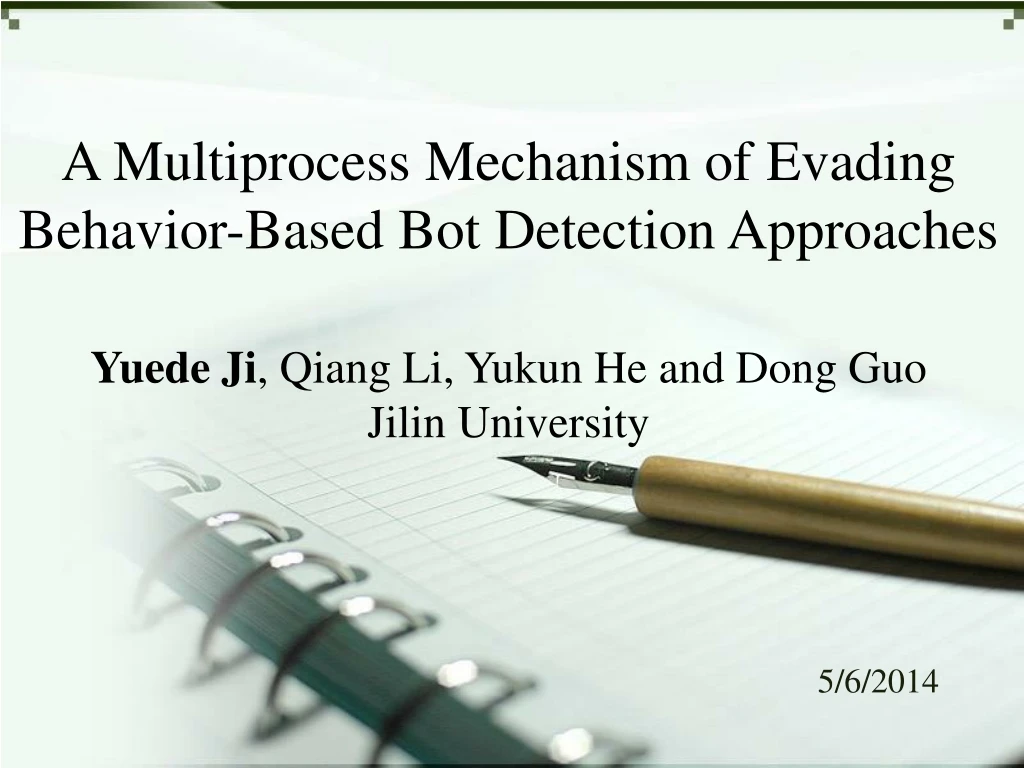 A Multiprocess Mechanism of Evading Behavior-Based Bot Detection Approaches

Yuede Ji, Qiang Li, Yukun He and Dong Guo
Jilin University

5/6/2014